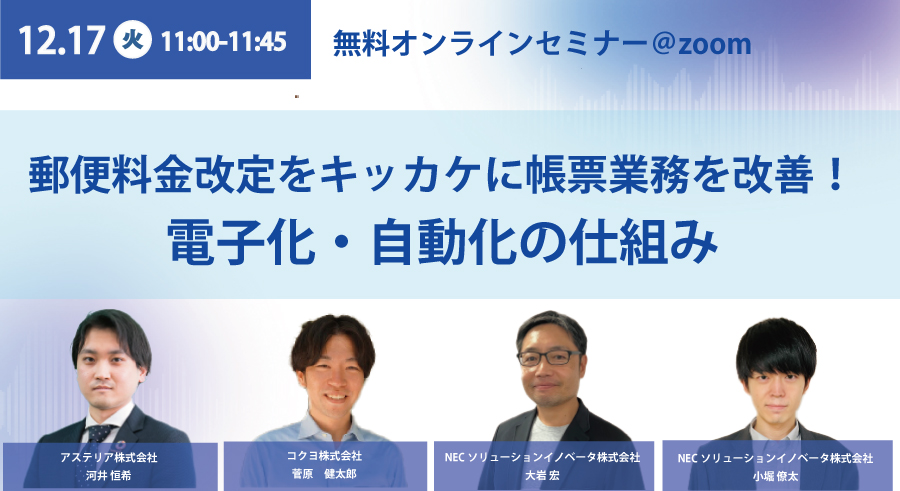 12.17 火 11:00-11:45

無料オンラインセミナー＠zoom

郵便料金改定をキッカケに帳票業務を改善！
電子化・自動化の仕組み

アステリア株式会社
河井 恒希

コクヨ株式会社
菅原 健太郎

NEC ソリューションイノベータ株式会社
大岩 宏

NEC ソリューションイノベータ株式会社
小堀 僚太